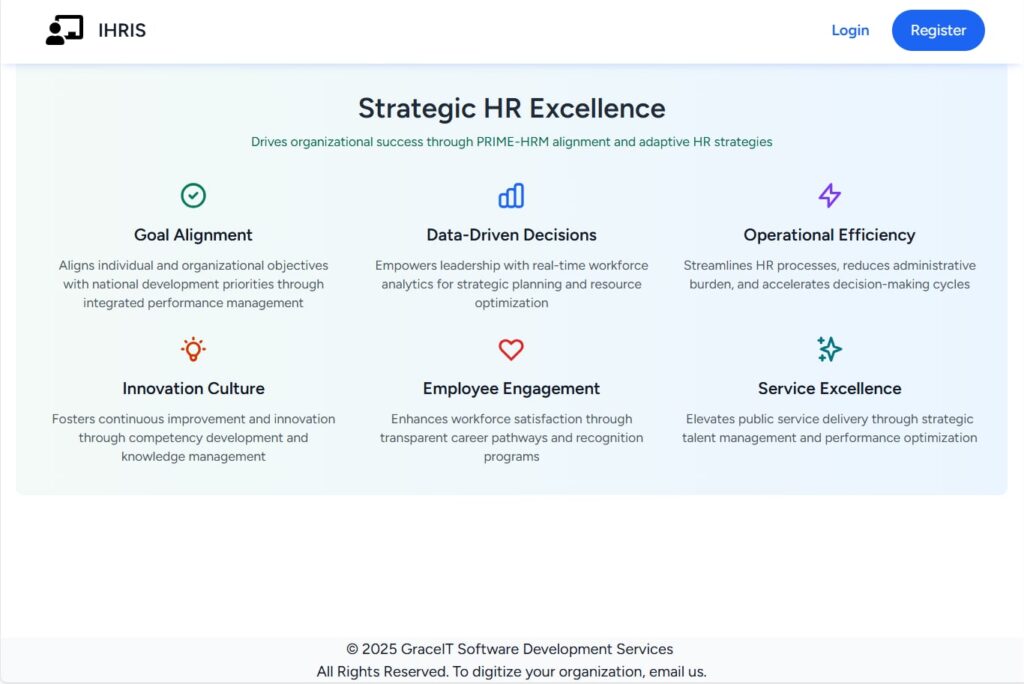 IHRIS

Login

Register

Strategic HR Excellence

Drives organizational success through PRIME-HRM alignment and adaptive HR strategies

Goal Alignment

Aligns individual and organizational objectives with national development priorities through integrated performance management

Data-Driven Decisions

Empowers leadership with real-time workforce analytics for strategic planning and resource optimization

Operational Efficiency

Streamlines HR processes, reduces administrative burden, and accelerates decision-making cycles

Innovation Culture

Fosters continuous improvement and innovation through competency development and knowledge management

Employee Engagement

Enhances workforce satisfaction through transparent career pathways and recognition programs

Service Excellence

Elevates public service delivery through strategic talent management and performance optimization

© 2025 GraceIT Software Development Services
All Rights Reserved. To digitize your organization, email us.